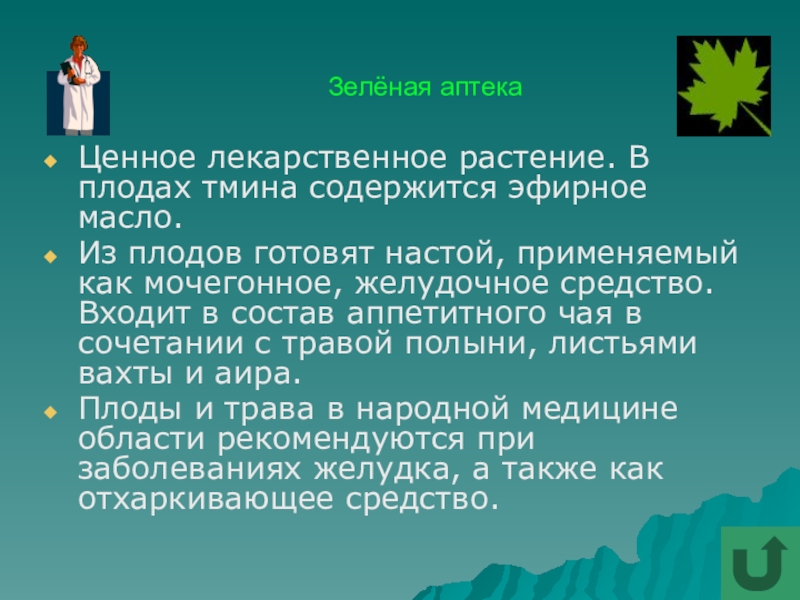 Зелёная аптека

Ценное лекарственное растение. В плодах тмина содержится эфирное масло.

Из плодов готовят настой, применяемый как мочегонное, желудочное средство. Входит в состав аппетитного чая в сочетании с травой полыни, листьями вахты и аира.

Плоды и трава в народной медицине области рекомендуются при заболеваниях желудка, а также как отхаркивающее средство.